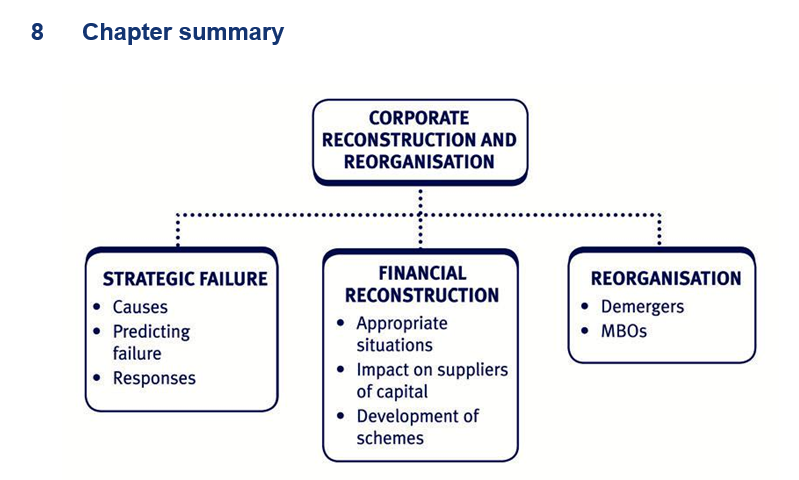 8 Chapter summary

CORPORATE RECONSTRUCTION AND REORGANISATION

STRATEGIC FAILURE
• Causes
• Predicting failure
• Responses

FINANCIAL RECONSTRUCTION
• Appropriate situations
• Impact on suppliers of capital
• Development of schemes

REORGANISATION
• Demergers
• MBOs